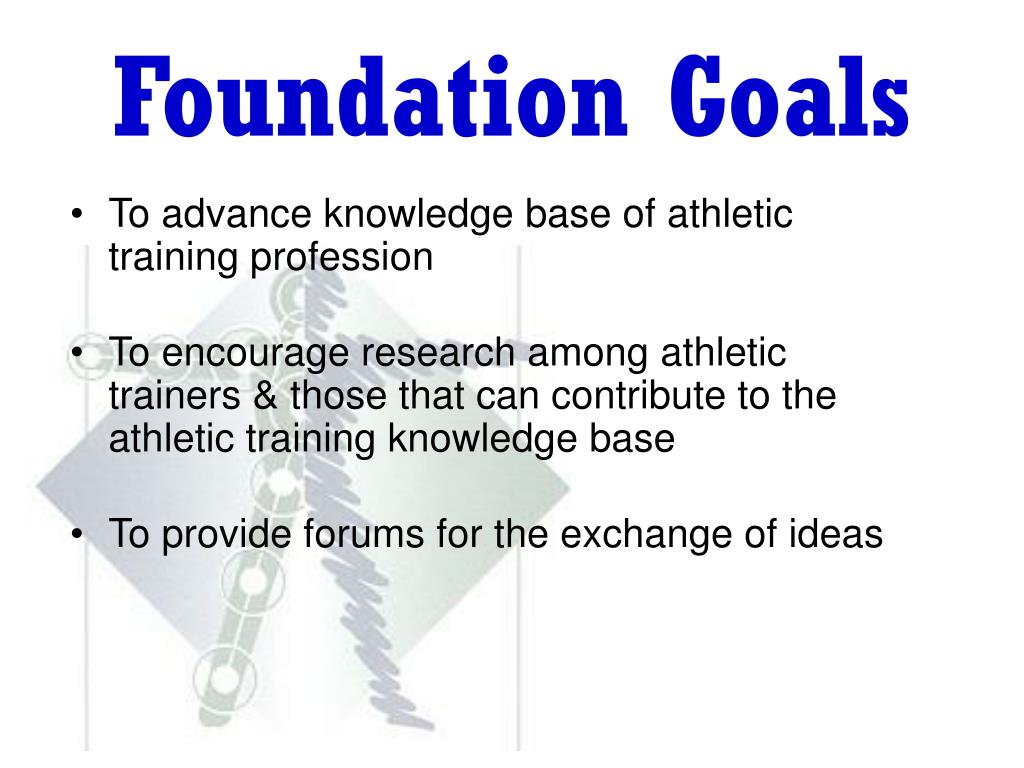 Foundation Goals

• To advance knowledge base of athletic training profession

• To encourage research among athletic trainers & those that can contribute to the athletic training knowledge base

• To provide forums for the exchange of ideas